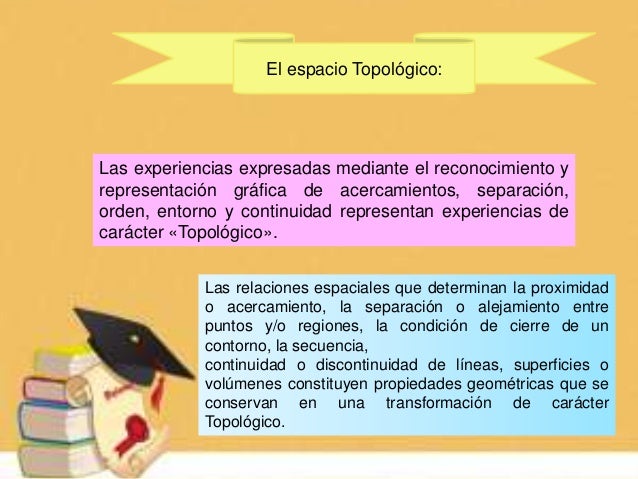 El espacio Topológico:

Las experiencias expresadas mediante el reconocimiento y representación gráfica de acercamientos, separación, orden, entorno y continuidad representan experiencias de carácter «Topológico».

Las relaciones espaciales que determinan la proximidad o acercamiento, la separación o alejamiento entre puntos y/o regiones, la condición de cierre de un contorno, la secuencia,
continuidad o discontinuidad de líneas, superficies o volúmenes constituyen propiedades geométricas que se conservan en una transformación de carácter Topológico.